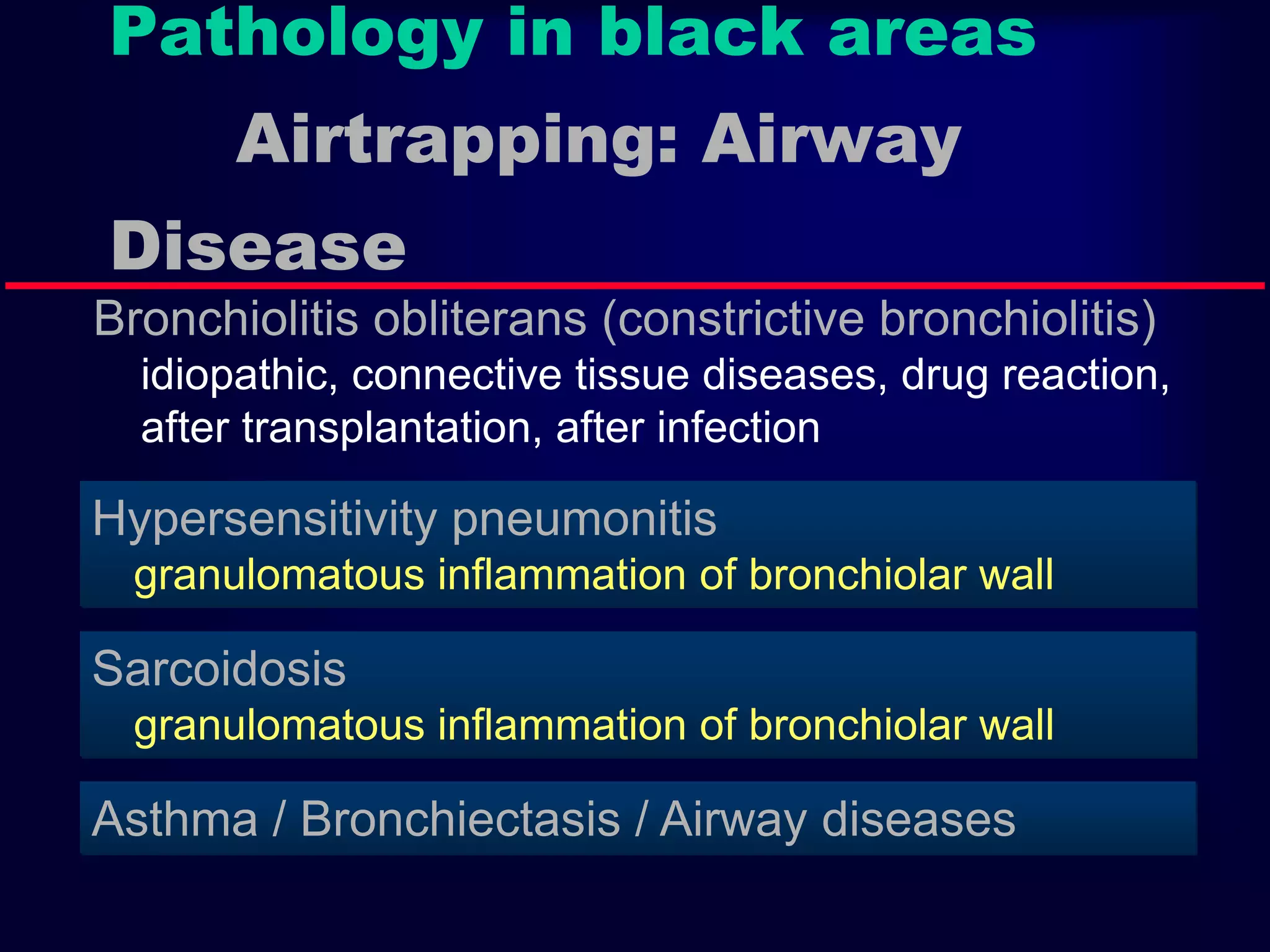 Pathology in black areas

Airtrapping: Airway Disease

Bronchiolitis obliterans (constrictive bronchiolitis)
idiopathic, connective tissue diseases, drug reaction, after transplantation, after infection

Hypersensitivity pneumonitis
granulomatous inflammation of bronchiolar wall

Sarcoidosis
granulomatous inflammation of bronchiolar wall

Asthma / Bronchiectasis / Airway diseases